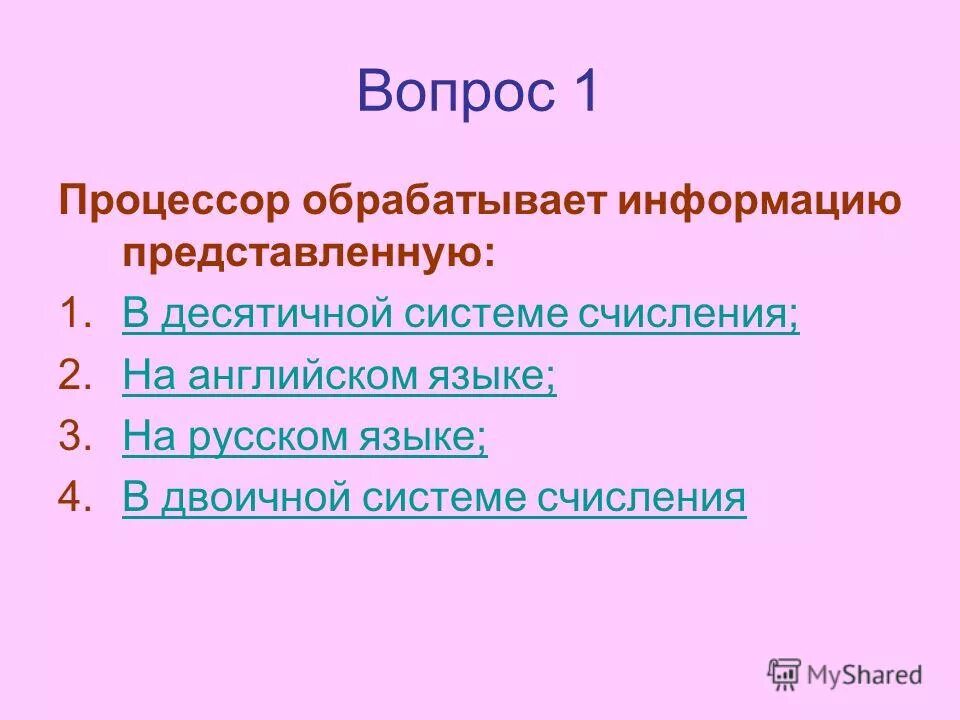 Вопрос 1

Процессор обрабатывает информацию представленную:

1. В десятичной системе счисления;
2. На английском языке;
3. На русском языке;
4. В двоичной системе счисления

MyShared